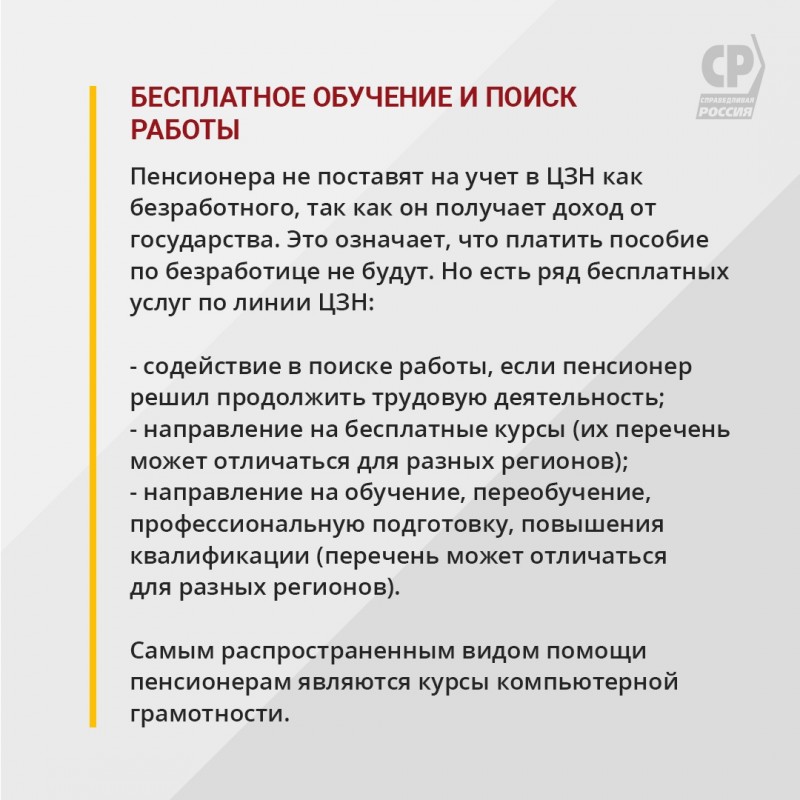 СР
СПРАВЕДЛИВАЯ
РОССИЯ

БЕСПЛАТНОЕ ОБУЧЕНИЕ И ПОИСК РАБОТЫ

Пенсионера не поставят на учет в ЦЗН как безработного, так как он получает доход от государства. Это означает, что платить пособие по безработице не будут. Но есть ряд бесплатных услуг по линии ЦЗН:

- содействие в поиске работы, если пенсионер решил продолжить трудовую деятельность;
- направление на бесплатные курсы (их перечень может отличаться для разных регионов);
- направление на обучение, переобучение, профессиональную подготовку, повышения квалификации (перечень может отличаться для разных регионов).

Самым распространенным видом помощи пенсионерам являются курсы компьютерной грамотности.